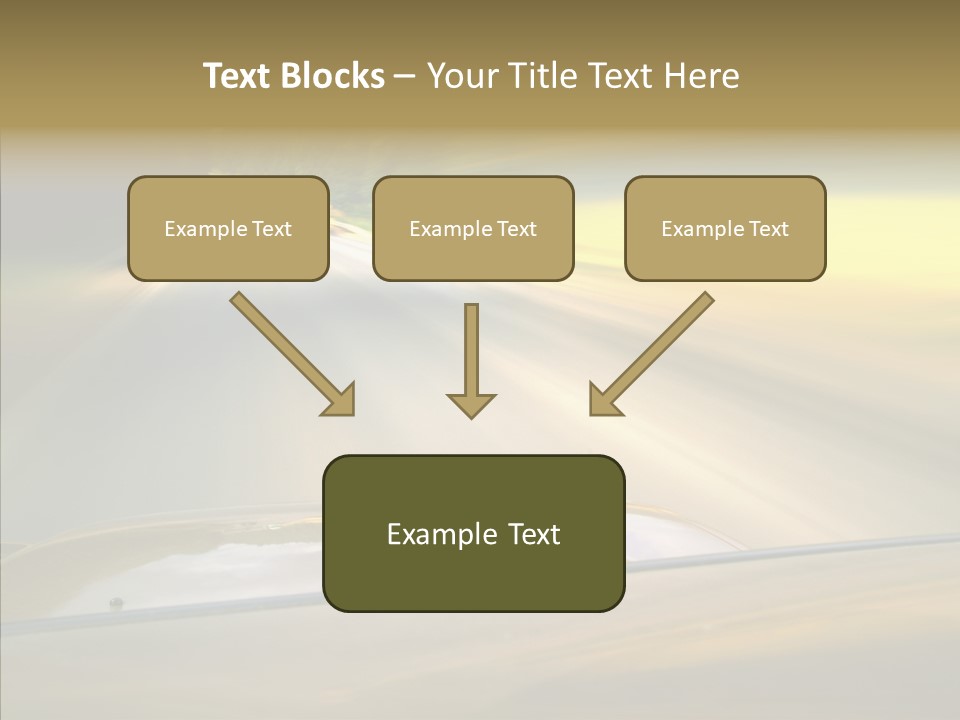 Text Blocks – Your Title Text Here

Example Text

Example Text

Example Text

Example Text